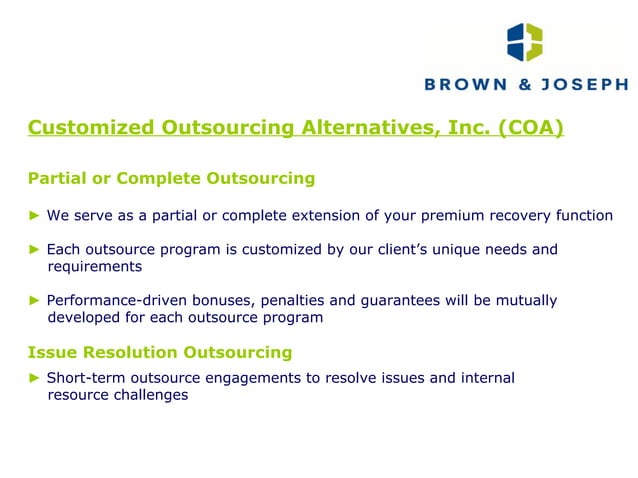 BROWN & JOSEPH

Customized Outsourcing Alternatives, Inc. (COA)

Partial or Complete Outsourcing

► We serve as a partial or complete extension of your premium recovery function

► Each outsource program is customized by our client's unique needs and requirements

► Performance-driven bonuses, penalties and guarantees will be mutually developed for each outsource program

Issue Resolution Outsourcing

► Short-term outsource engagements to resolve issues and internal resource challenges